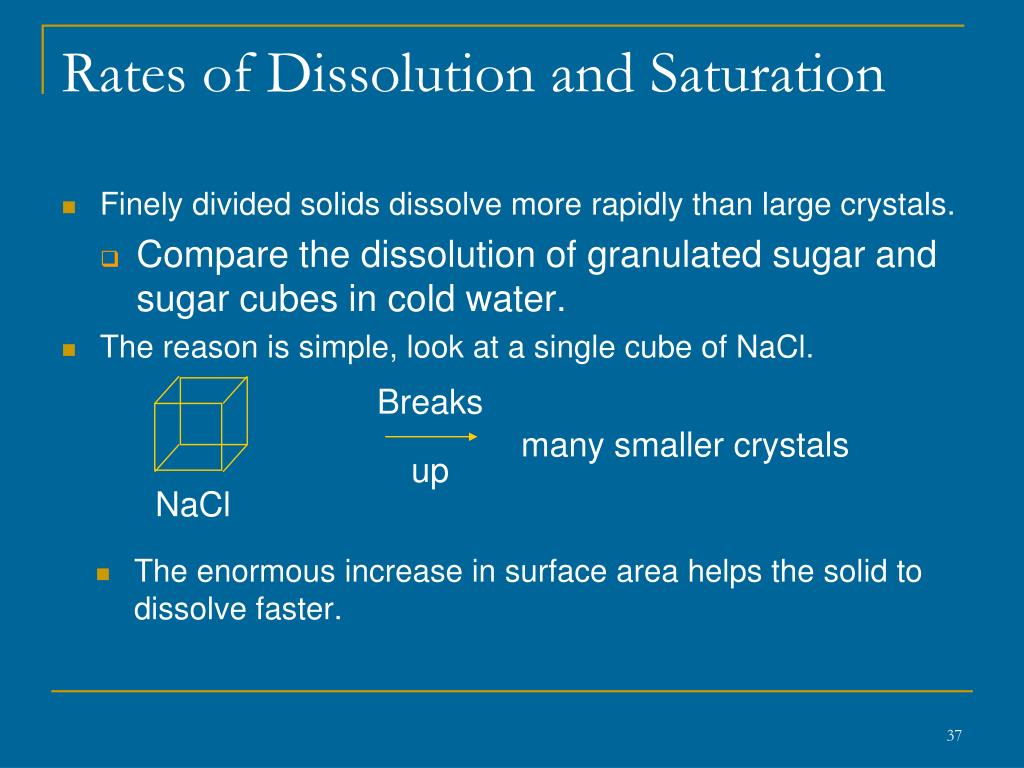 Rates of Dissolution and Saturation

Finely divided solids dissolve more rapidly than large crystals.

Compare the dissolution of granulated sugar and sugar cubes in cold water.

The reason is simple, look at a single cube of NaCl.

NaCl

Breaks

up

many smaller crystals

The enormous increase in surface area helps the solid to dissolve faster.

37